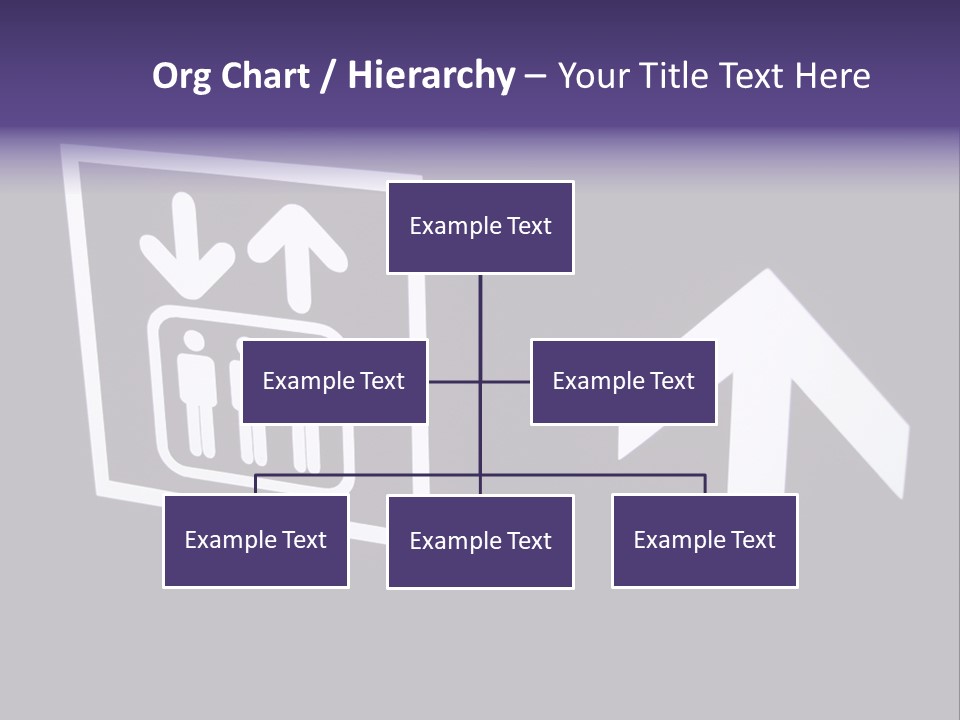 Org Chart / Hierarchy – Your Title Text Here

Example Text

Example Text

Example Text

Example Text

Example Text

Example Text